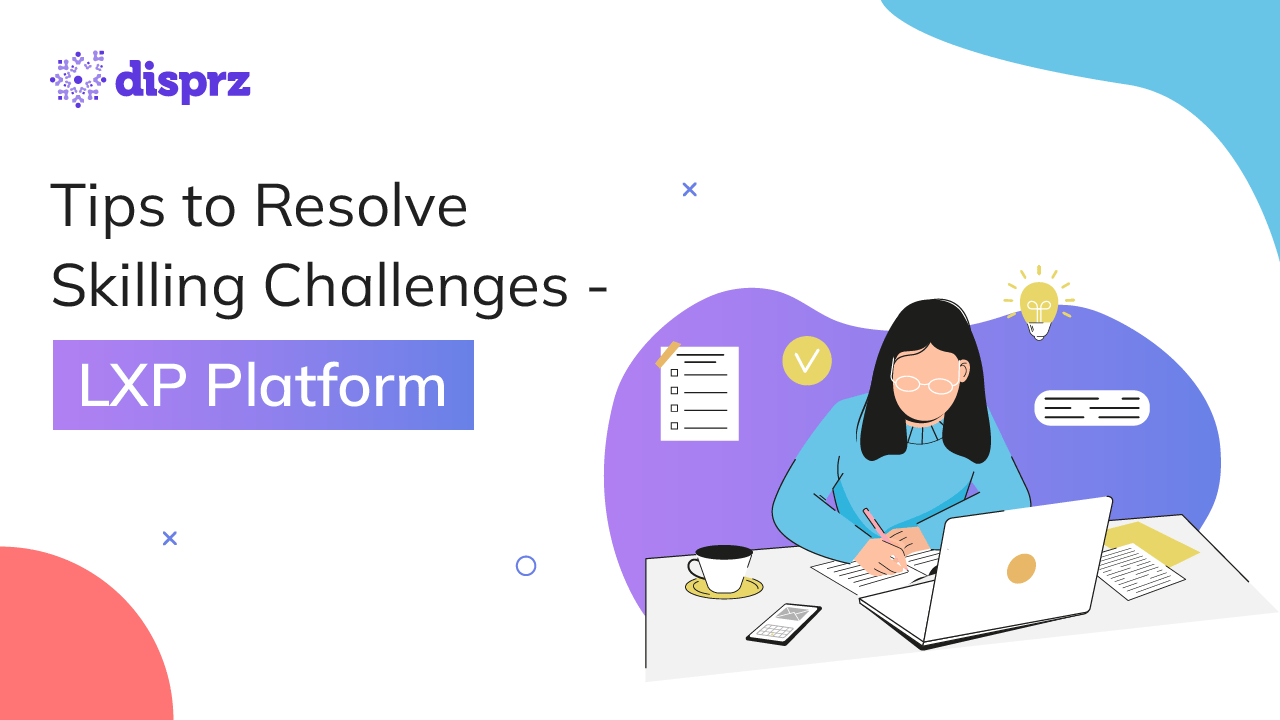 disprz

Tips to Resolve Skilling Challenges -

LXP Platform